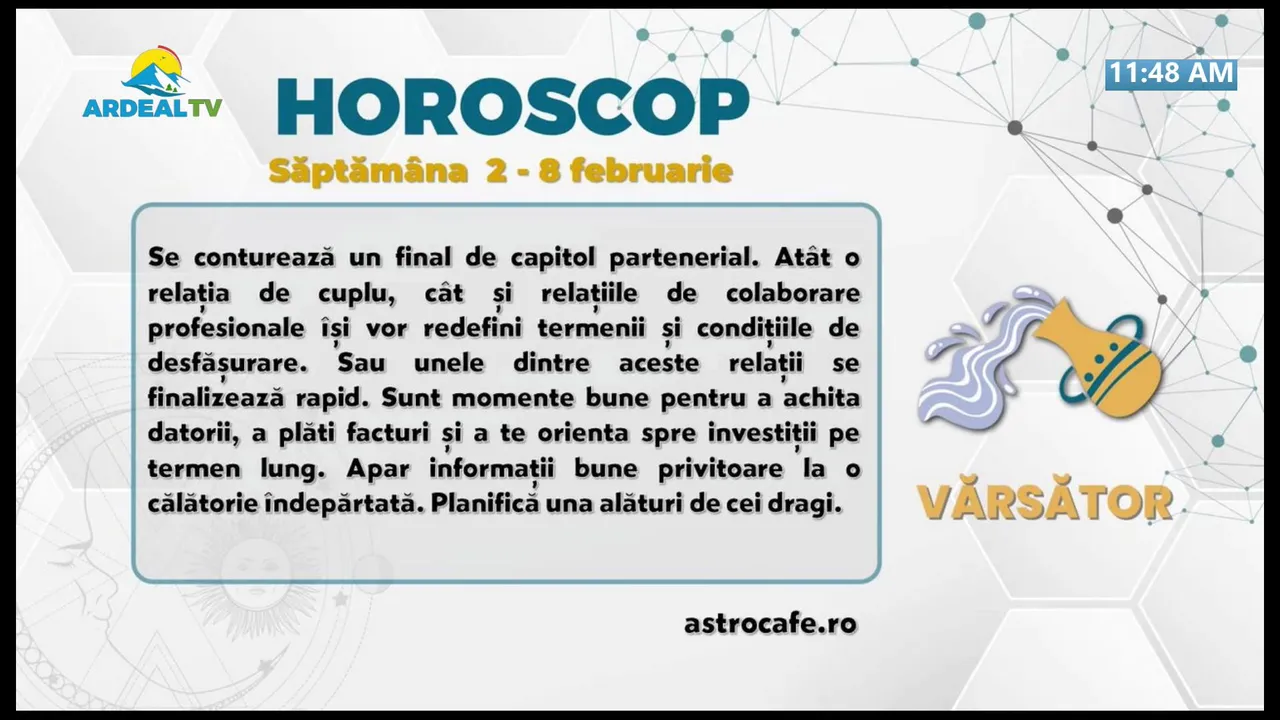 ARDEALTV

HOROSCOP

Săptămâna 2 - 8 februarie

11:48 AM

Se conturează un final de capitol partenerial. Atât o relația de cuplu, cât și relațiile de colaborare profesionale își vor redefini termenii și condițiile de desfășurare. Sau unele dintre aceste relații se finalizează rapid. Sunt momente bune pentru a achita datorii, a plăti facturi și a te orienta spre investiții pe termen lung. Apar informații bune privitoare la o călătorie îndepărtată. Planifică una alături de cei dragi.

VĂRSĂTOR

astrocafe.ro